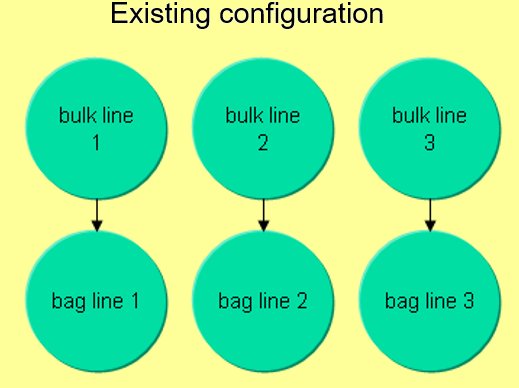 Existing configuration

bulk line 1

bulk line 2

bulk line 3

bag line 1

bag line 2

bag line 3